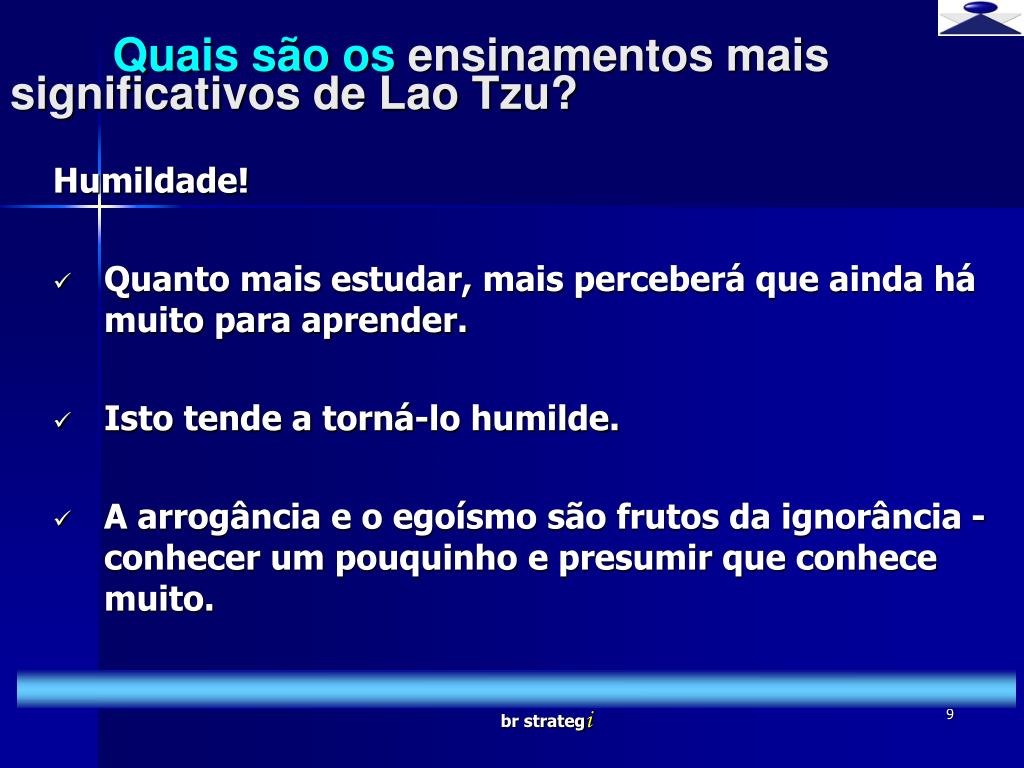 Quais são os ensinamentos mais significativos de Lao Tzu?

Humildade!

✓ Quanto mais estudar, mais perceberá que ainda há muito para aprender.

✓ Isto tende a torná-lo humilde.

✓ A arrogância e o egoísmo são frutos da ignorância - conhecer um pouquinho e presumir que conhece muito.

br strategi

9